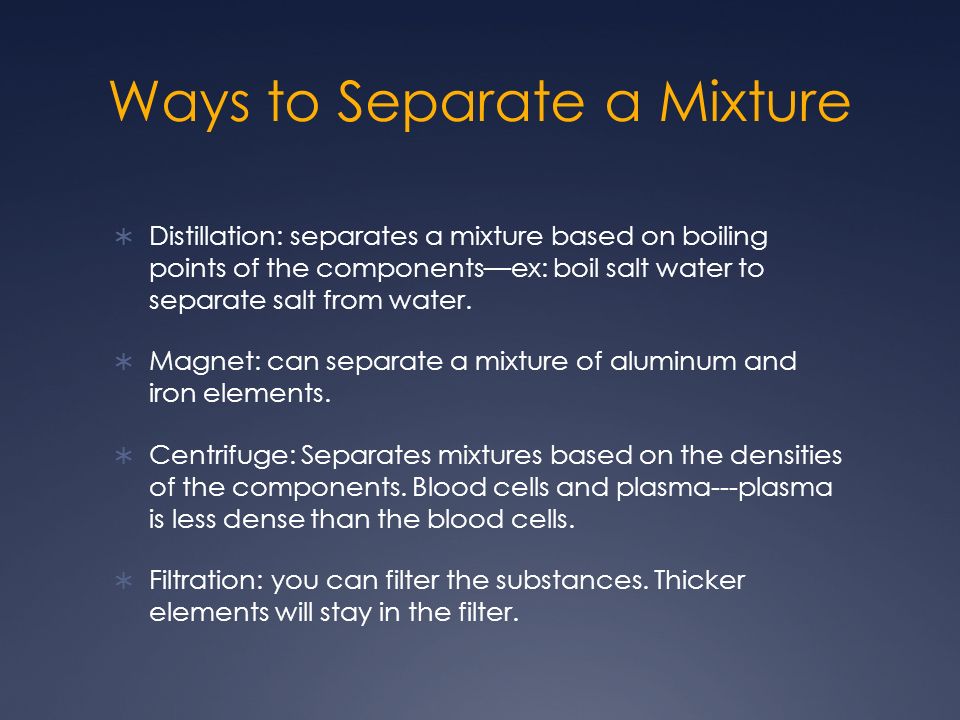 Ways to Separate a Mixture

∗ Distillation: separates a mixture based on boiling points of the components—ex: boil salt water to separate salt from water.

∗ Magnet: can separate a mixture of aluminum and iron elements.

∗ Centrifuge: Separates mixtures based on the densities of the components. Blood cells and plasma---plasma is less dense than the blood cells.

∗ Filtration: you can filter the substances. Thicker elements will stay in the filter.